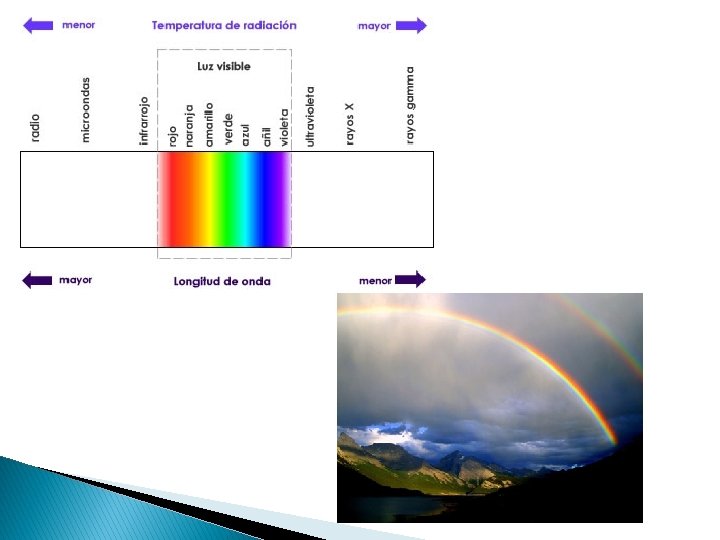 menor Temperatura de radiación mayor

Luz visible

radio
microondas
infrarrojo
rojo
naranja
amarillo
verde
azul
añil
violeta
ultravioleta
rayos X
rayos gamma

mayor Longitud de onda menor